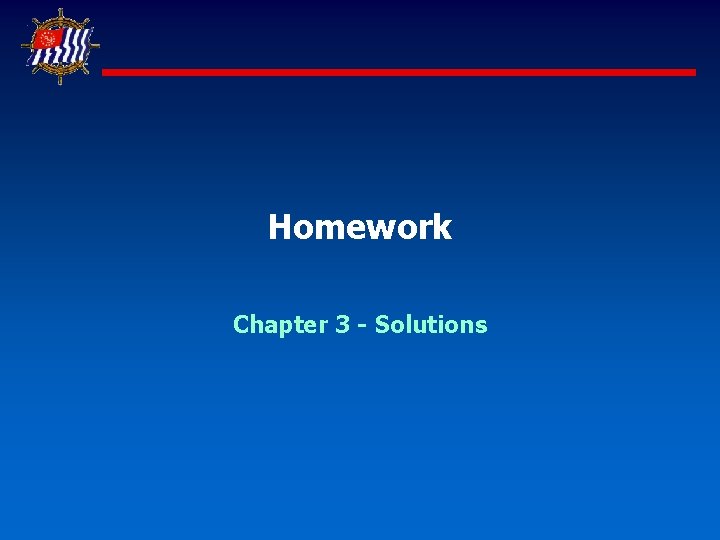 Homework

Chapter 3 - Solutions